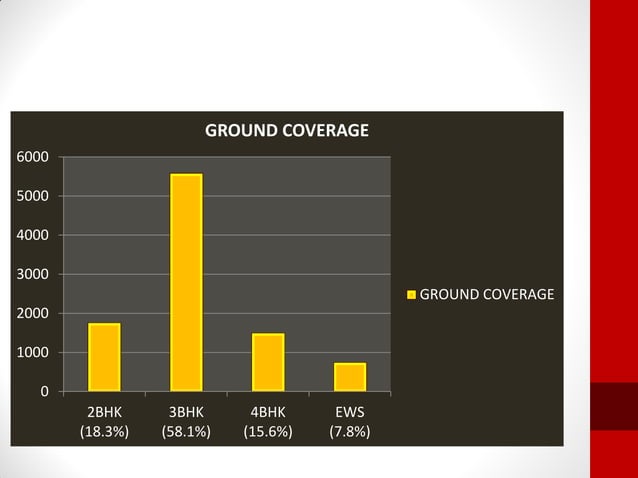 GROUND COVERAGE

6000
5000
4000
3000
2000
1000
0

2BHK (18.3%)
3BHK (58.1%)
4BHK (15.6%)
EWS (7.8%)

GROUND COVERAGE